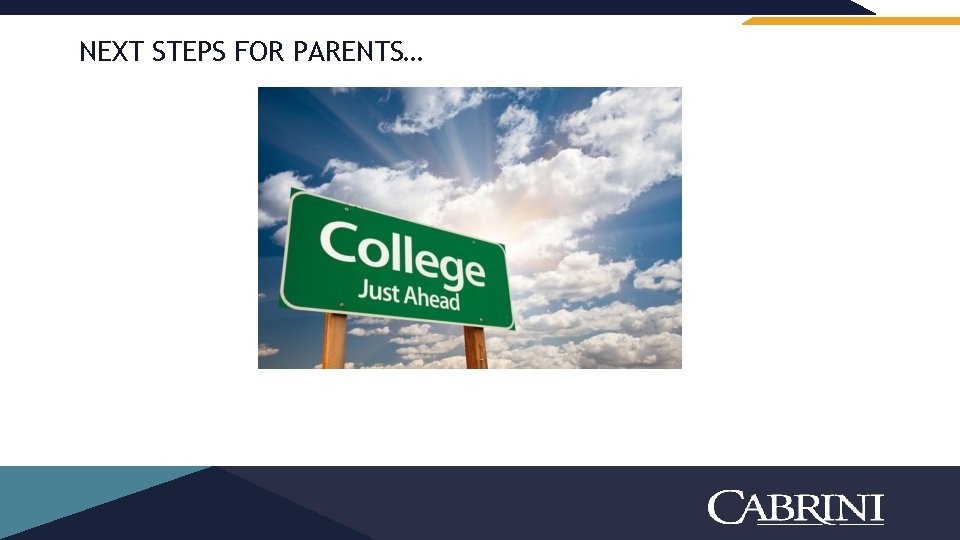 NEXT STEPS FOR PARENTS…

College
Just Ahead

CABRINI